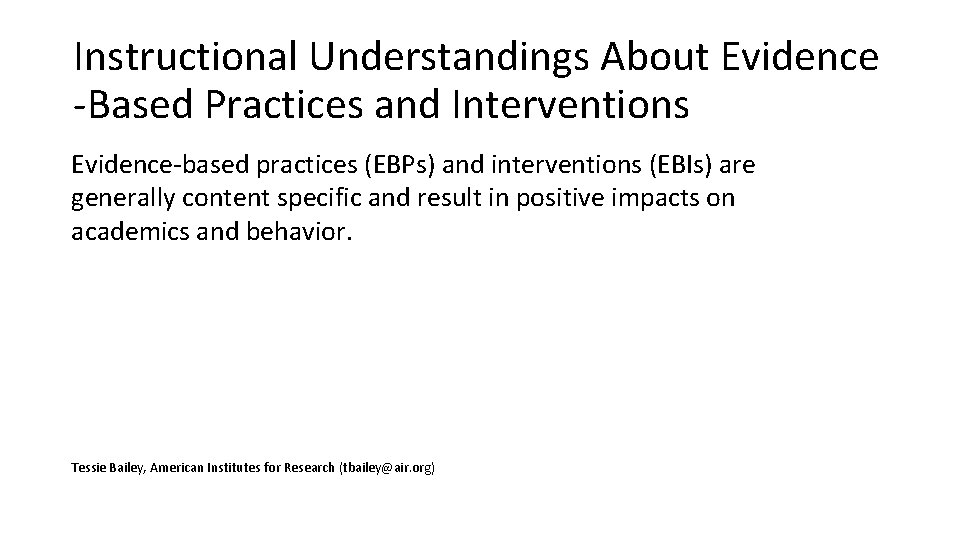 Instructional Understandings About Evidence -Based Practices and Interventions

Evidence-based practices (EBPs) and interventions (EBIs) are generally content specific and result in positive impacts on academics and behavior.

Tessie Bailey, American Institutes for Research (tbailey@air.org)